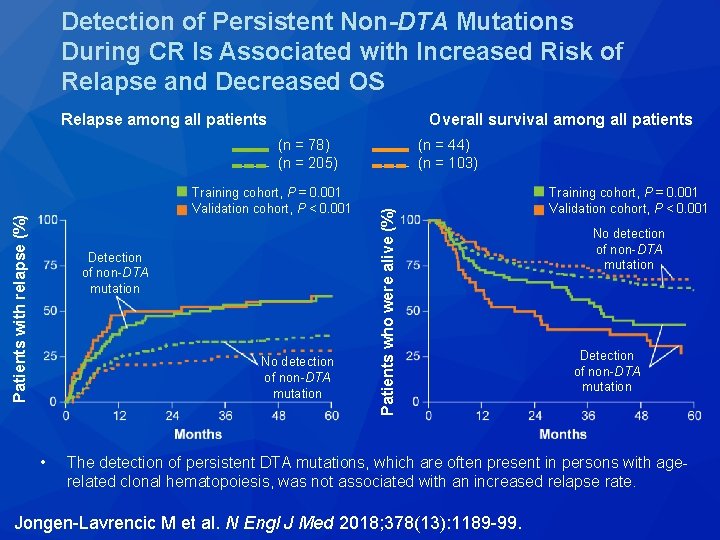 Detection of Persistent Non-DTA Mutations During CR Is Associated with Increased Risk of Relapse and Decreased OS

Relapse among all patients

Overall survival among all patients

(n = 78)
(n = 205)
(n = 44)
(n = 103)

Training cohort, P = 0.001
Validation cohort, P < 0.001

Patients with relapse (%)

100
75
50
25
0

Detection of non-DTA mutation

No detection of non-DTA mutation

0 12 24 36 48 60
Months

Training cohort, P = 0.001
Validation cohort, P < 0.001

Patients who were alive (%)

100
75
50
25
0

No detection of non-DTA mutation

Detection of non-DTA mutation

0 12 24 36 48 60
Months

• The detection of persistent DTA mutations, which are often present in persons with age-related clonal hematopoiesis, was not associated with an increased relapse rate.

Jongen-Lavrencic M et al. N Engl J Med 2018;378(13):1189-99.